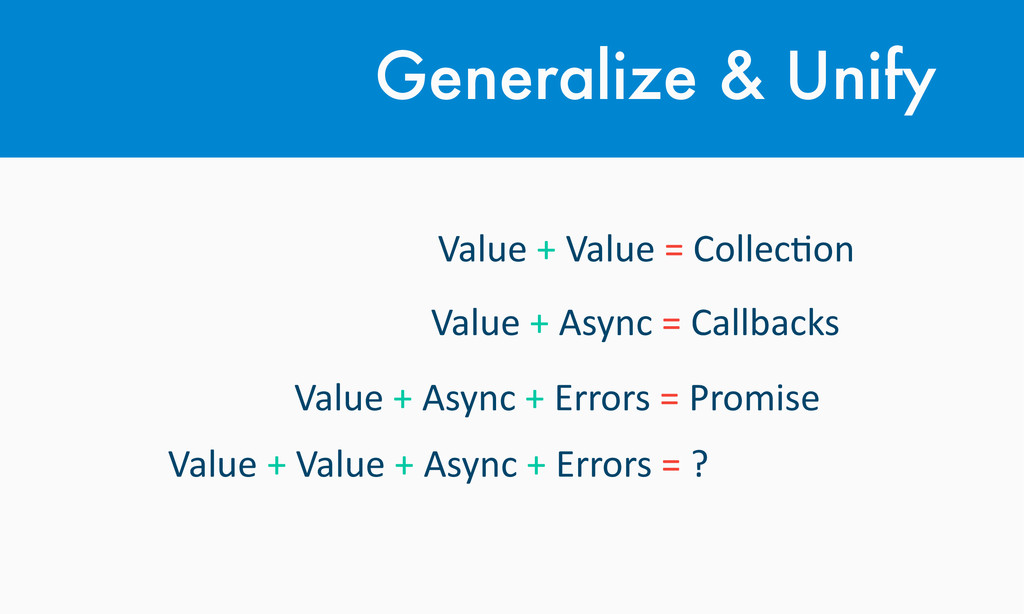 Generalize & Unify

Value + Value = Collection

Value + Async = Callbacks

Value + Async + Errors = Promise

Value + Value + Async + Errors = ?